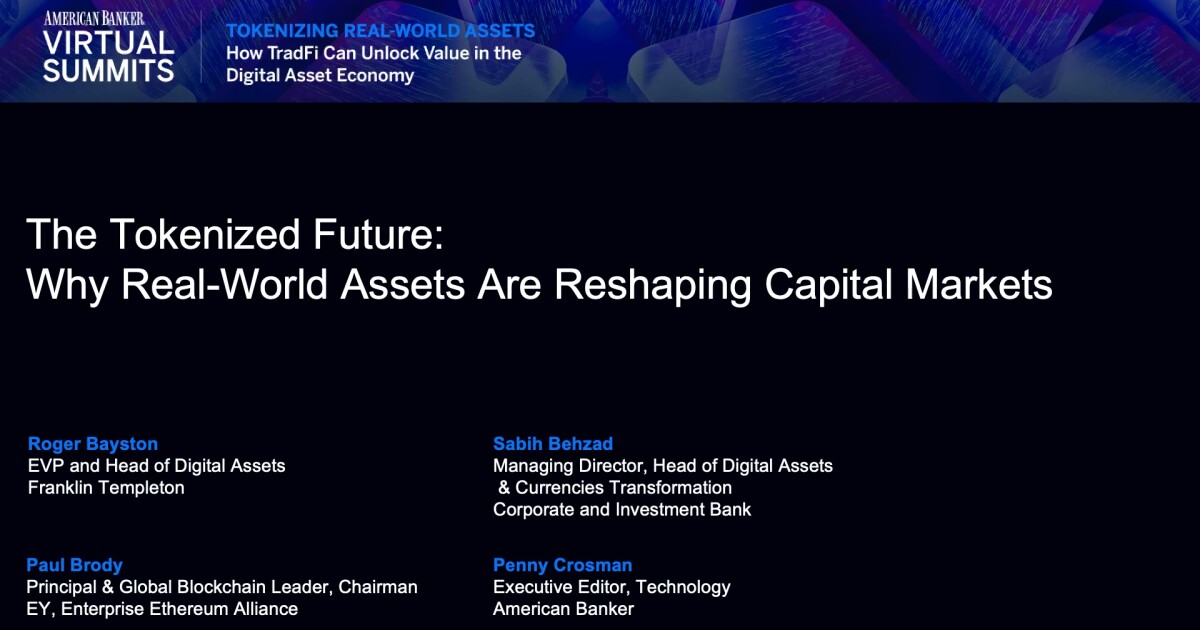 AMERICAN BANKER
VIRTUAL SUMMITS

TOKENIZING REAL-WORLD ASSETS
How TradFi Can Unlock Value in the Digital Asset Economy

The Tokenized Future:
Why Real-World Assets Are Reshaping Capital Markets

Roger Bayston
EVP and Head of Digital Assets
Franklin Templeton

Paul Brody
Principal & Global Blockchain Leader, Chairman
EY, Enterprise Ethereum Alliance

Sabih Behzad
Managing Director, Head of Digital Assets & Currencies Transformation
Corporate and Investment Bank

Penny Crosman
Executive Editor, Technology
American Banker